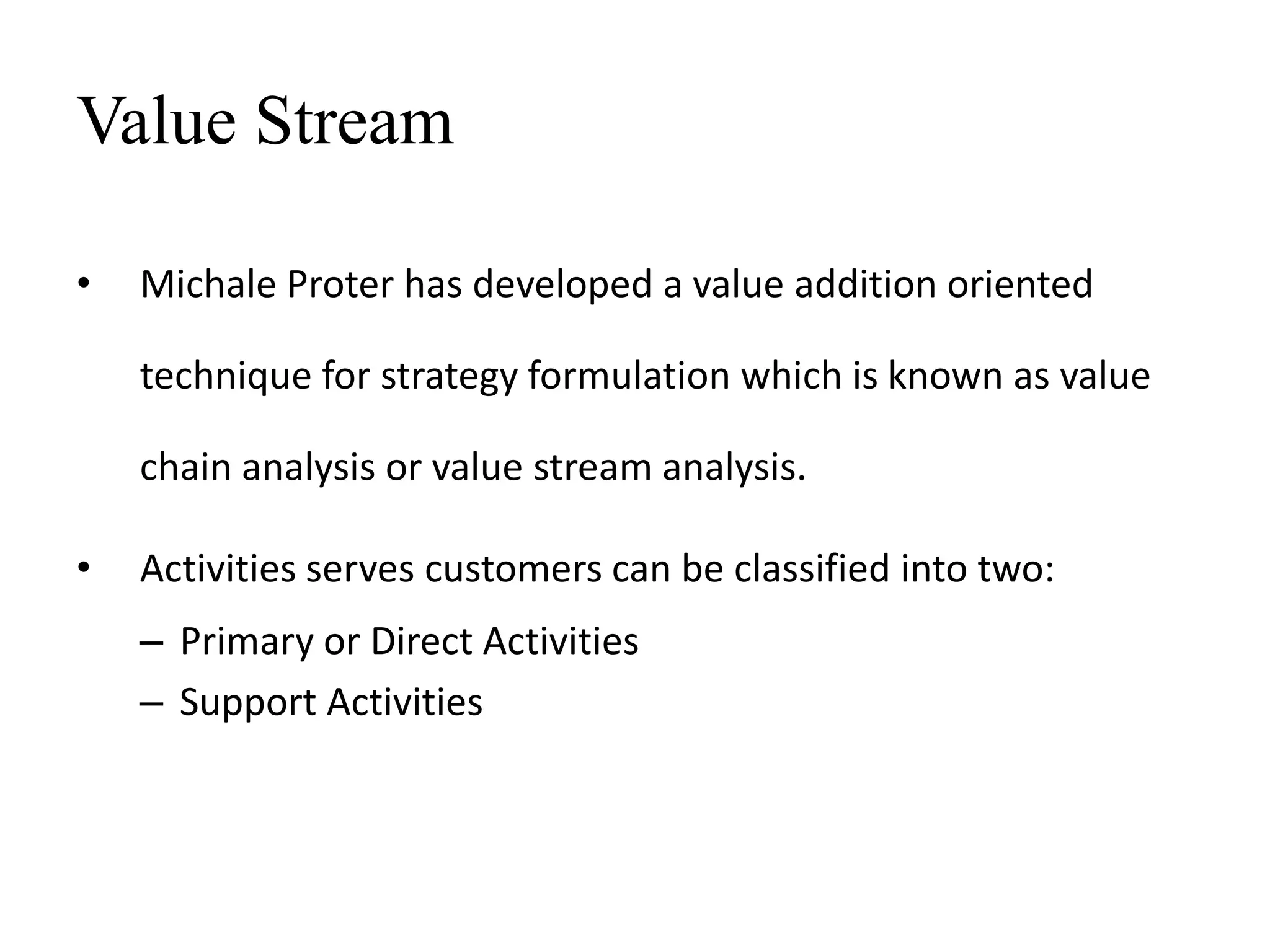 Value Stream

• Michale Proter has developed a value addition oriented technique for strategy formulation which is known as value chain analysis or value stream analysis.

• Activities serves customers can be classified into two:
– Primary or Direct Activities
– Support Activities